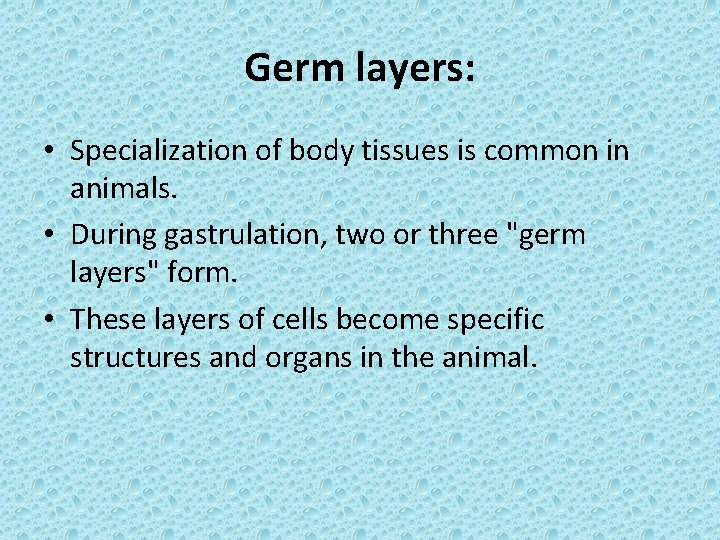 Germ layers:

• Specialization of body tissues is common in animals.
• During gastrulation, two or three "germ layers" form.
• These layers of cells become specific structures and organs in the animal.